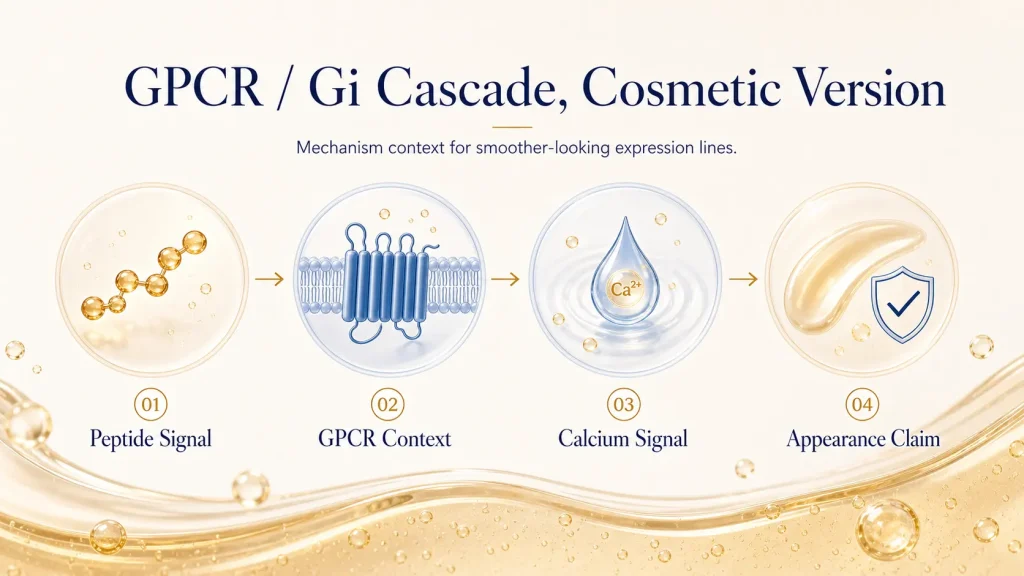 GPCR / Gi Cascade, Cosmetic Version

Mechanism context for smoother-looking expression lines.

$Ca^{2+}$

01
Peptide Signal

02
GPCR Context

03
Calcium Signal

04
Appearance Claim